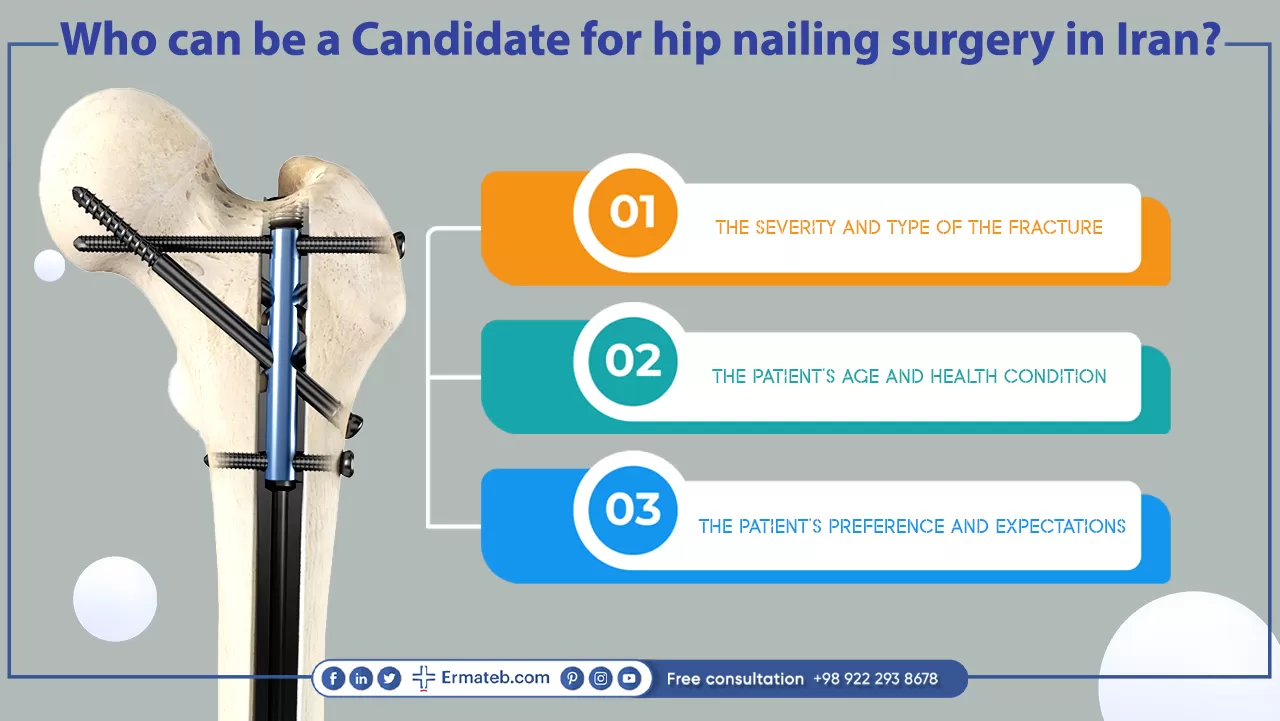 Who can be a Candidate for hip nailing surgery in Iran?

01 THE SEVERITY AND TYPE OF THE FRACTURE

02 THE PATIENT'S AGE AND HEALTH CONDITION

03 THE PATIENT'S PREFERENCE AND EXPECTATIONS

Ermateb.com

Free consultation +98 922 293 8678